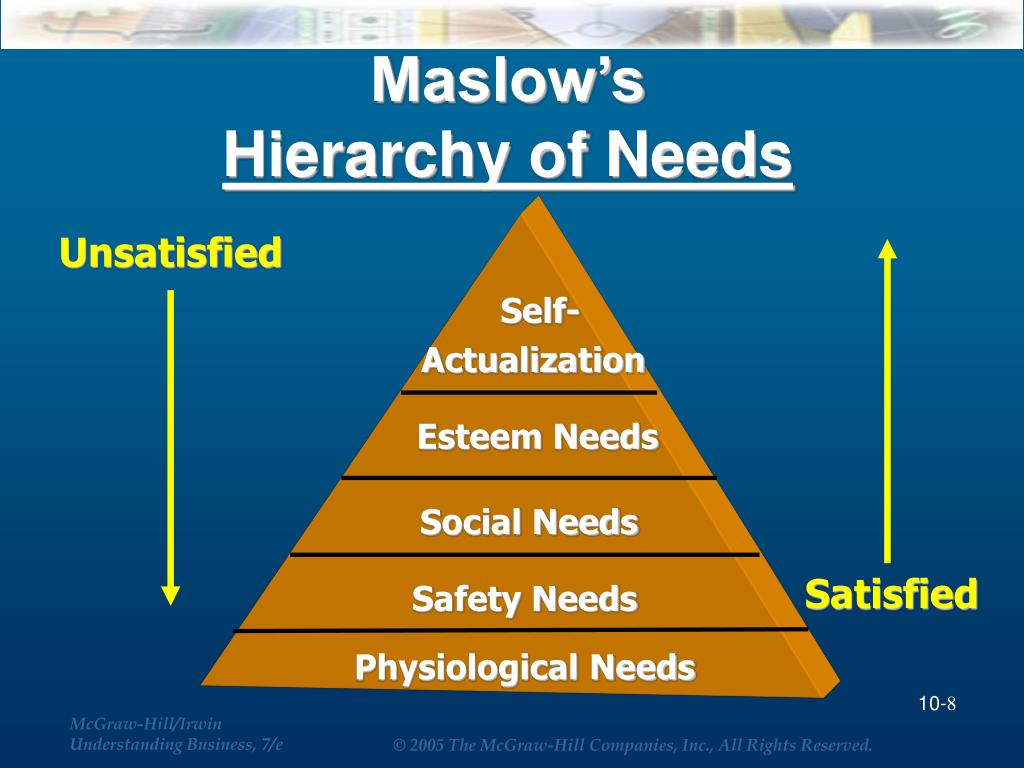 Maslow's
Hierarchy of Needs

Unsatisfied

Self-Actualization

Esteem Needs

Social Needs

Safety Needs

Physiological Needs

Satisfied

10-8

McGraw-Hill/Irwin
Understanding Business, 7/e

© 2005 The McGraw-Hill Companies, Inc., All Rights Reserved.